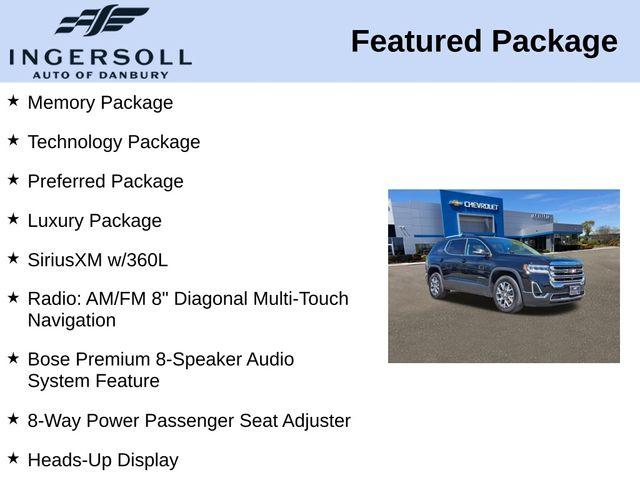 INGERSOLL
AUTO OF DANBURY

Featured Package

★ Memory Package

★ Technology Package

★ Preferred Package

★ Luxury Package

★ SiriusXM w/360L

★ Radio: AM/FM 8" Diagonal Multi-Touch Navigation

★ Bose Premium 8-Speaker Audio System Feature

★ 8-Way Power Passenger Seat Adjuster

★ Heads-Up Display

CHEVROLET